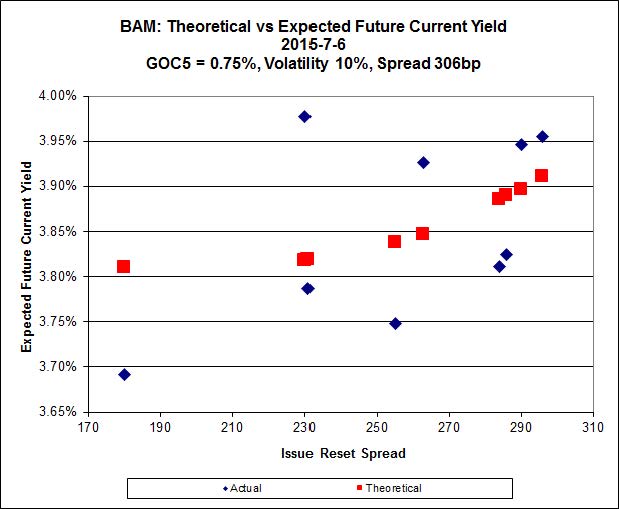 BAM: Theoretical vs Expected Future Current Yield
2015-7-6
GOC5 = 0.75%, Volatility 10%, Spread 306bp

Expected Future Current Yield

4.00%
3.95%
3.90%
3.85%
3.80%
3.75%
3.70%
3.65%

170 190 210 230 250 270 290 310

Issue Reset Spread

Actual
Theoretical